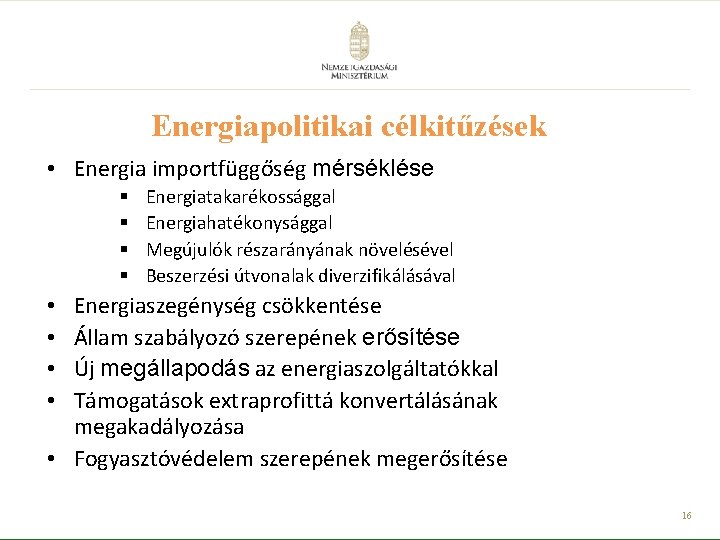 NEMZETGAZDASÁGI MINISZTÉRIUM

Energiapolitikai célkitűzések

• Energia importfüggőség mérséklése
  ▪ Energiatakarékossággal
  ▪ Energiahatékonysággal
  ▪ Megújulók részarányának növelésével
  ▪ Beszerzési útvonalak diverzifikálásával
• Energiaszegénység csökkentése
• Állam szabályozó szerepének erősítése
• Új megállapodás az energiaszolgáltatókkal
• Támogatások extraprofittá konvertálásának megakadályozása
• Fogyasztóvédelem szerepének megerősítése

16